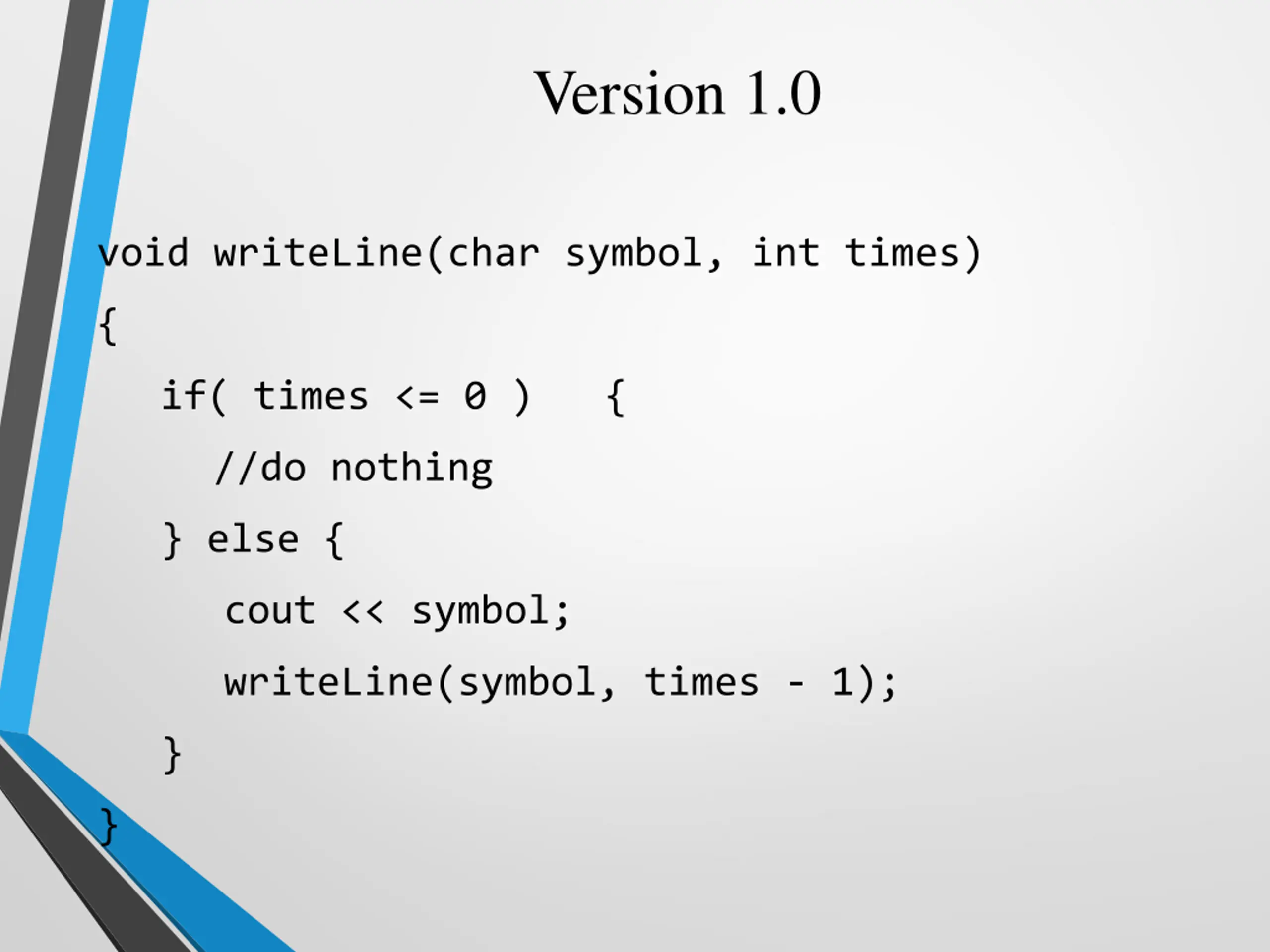 Version 1.0

void writeLine(char symbol, int times)
{
  if( times <= 0 )   {
    //do nothing
  } else {
    cout << symbol;
    writeLine(symbol, times - 1);
  }
}